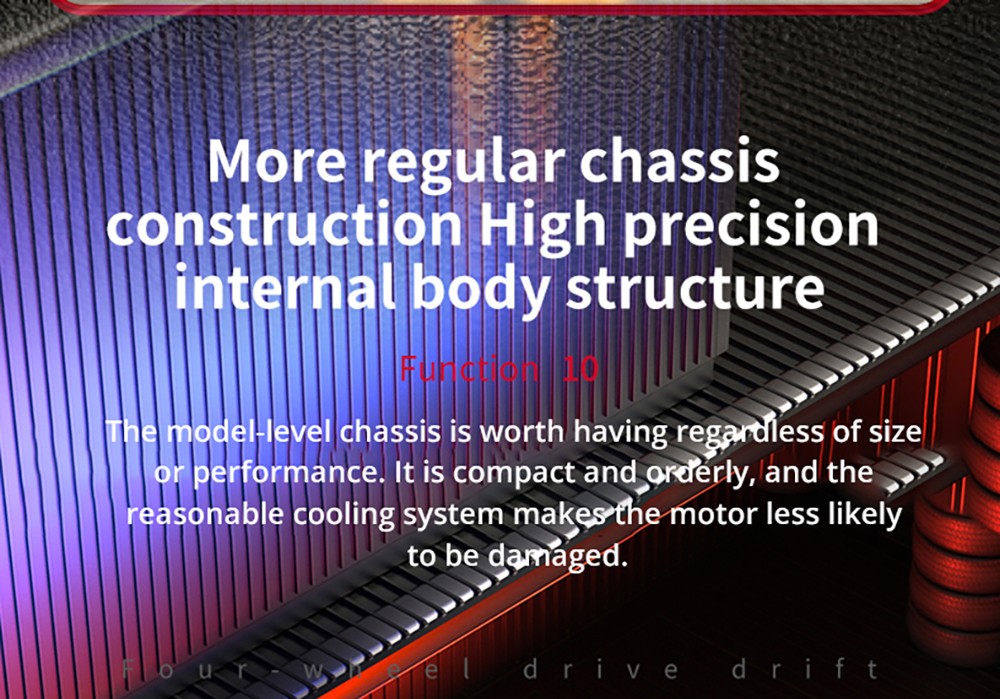 More regular chassis construction High precision internal body structure

Function 10

The model-level chassis is worth having regardless of size or performance. It is compact and orderly, and the reasonable cooling system makes the motor less likely to be damaged.

Four-wheel drive drift